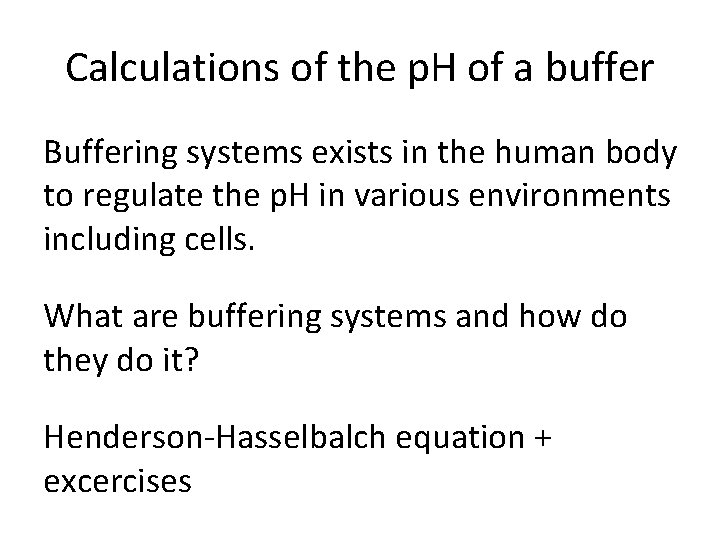 Calculations of the pH of a buffer

Buffering systems exists in the human body to regulate the pH in various environments including cells.

What are buffering systems and how do they do it?

Henderson-Hasselbalch equation + excercises